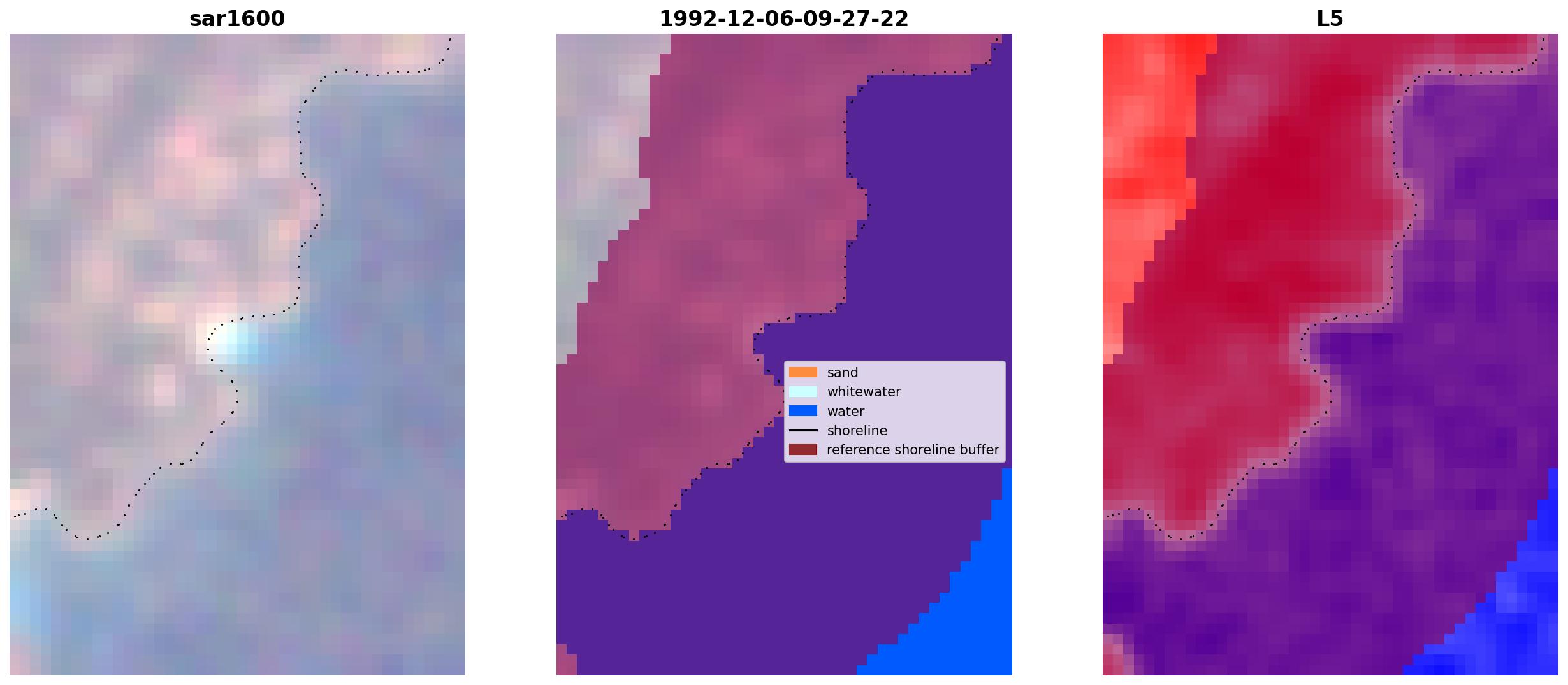 sar1600

1992-12-06-09-27-22

sand
whitewater
water
shoreline
reference shoreline buffer

L5